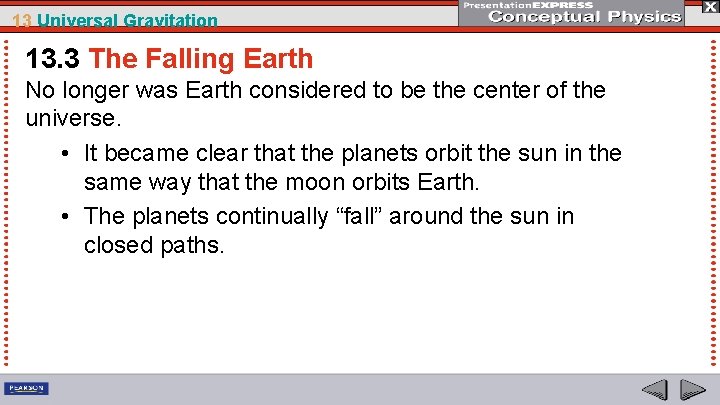 13 Universal Gravitation

PresentationEXPRESS
Conceptual Physics

X

13.3 The Falling Earth

No longer was Earth considered to be the center of the universe.

• It became clear that the planets orbit the sun in the same way that the moon orbits Earth.
• The planets continually “fall” around the sun in closed paths.

PEARSON